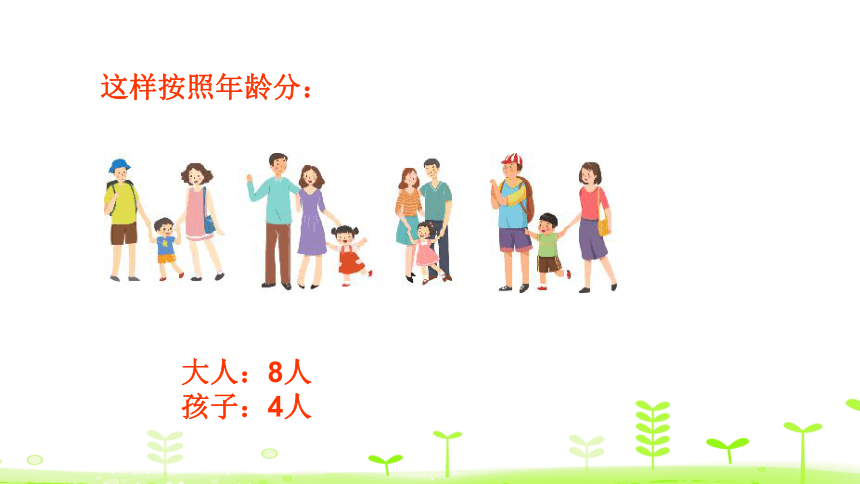 这样按照年龄分：

大人：8人
孩子：4人